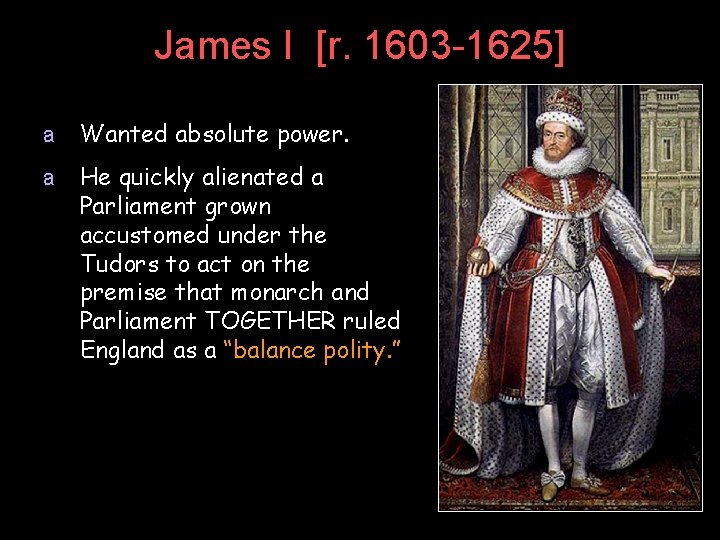 James I [r. 1603-1625]

a Wanted absolute power.

a He quickly alienated a Parliament grown accustomed under the Tudors to act on the premise that monarch and Parliament TOGETHER ruled England as a "balance polity."